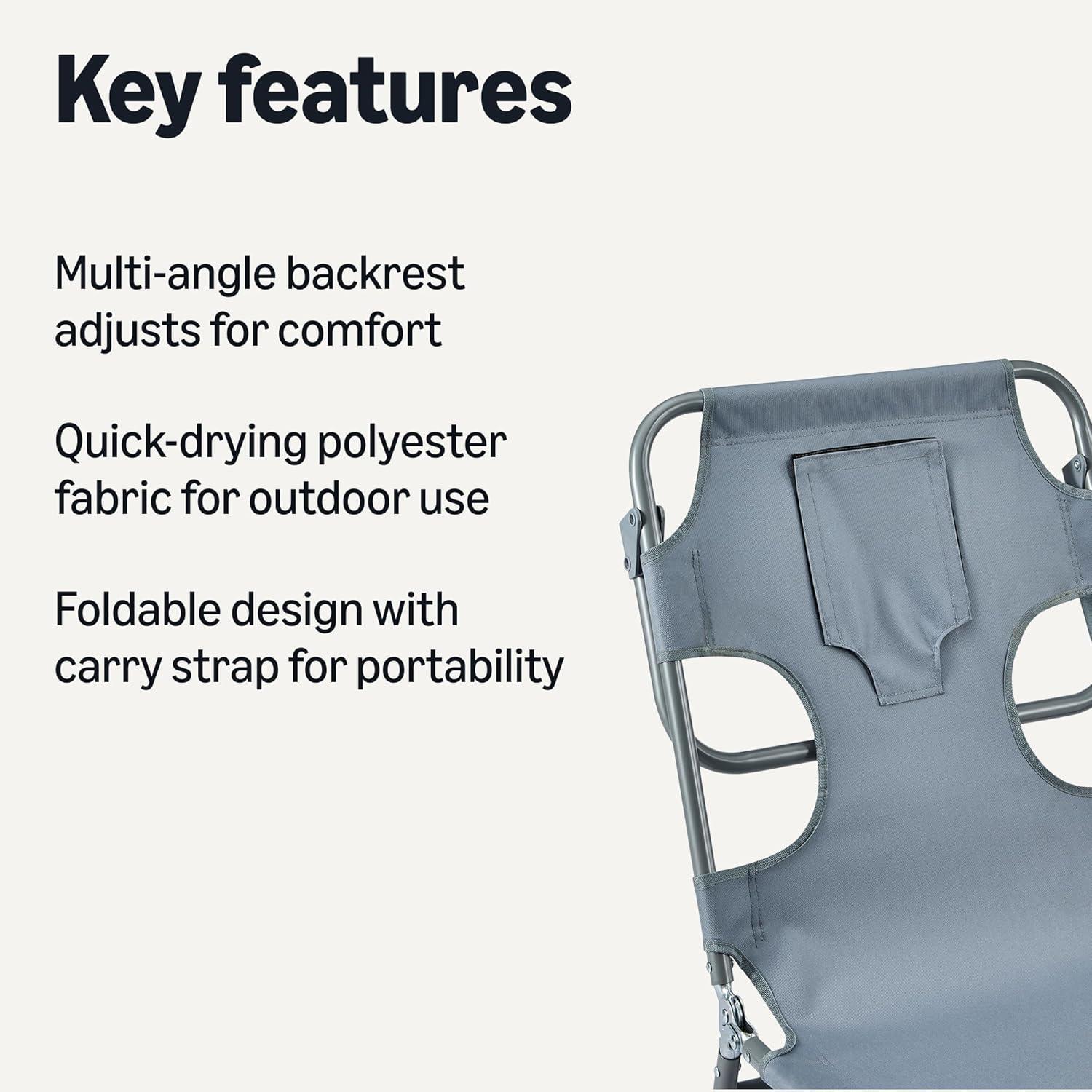 Key features

Multi-angle backrest adjusts for comfort

Quick-drying polyester fabric for outdoor use

Foldable design with carry strap for portability